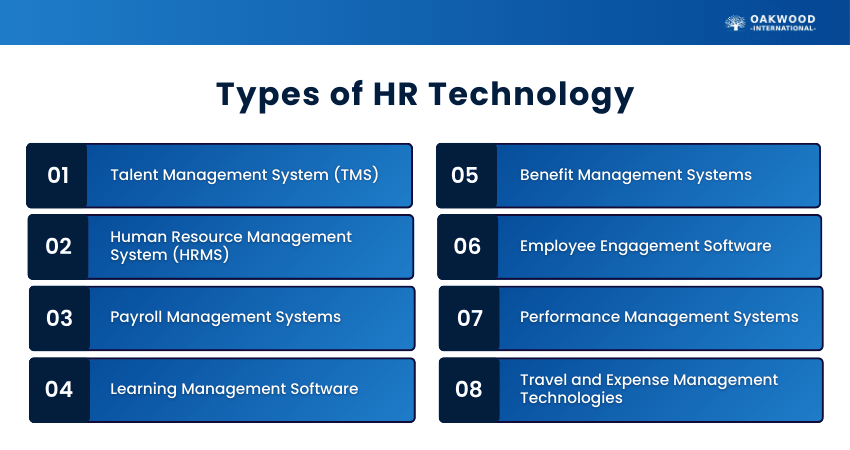 OAKWOOD
-INTERNATIONAL-

Types of HR Technology

01 Talent Management System (TMS)

02 Human Resource Management System (HRMS)

03 Payroll Management Systems

04 Learning Management Software

05 Benefit Management Systems

06 Employee Engagement Software

07 Performance Management Systems

08 Travel and Expense Management Technologies